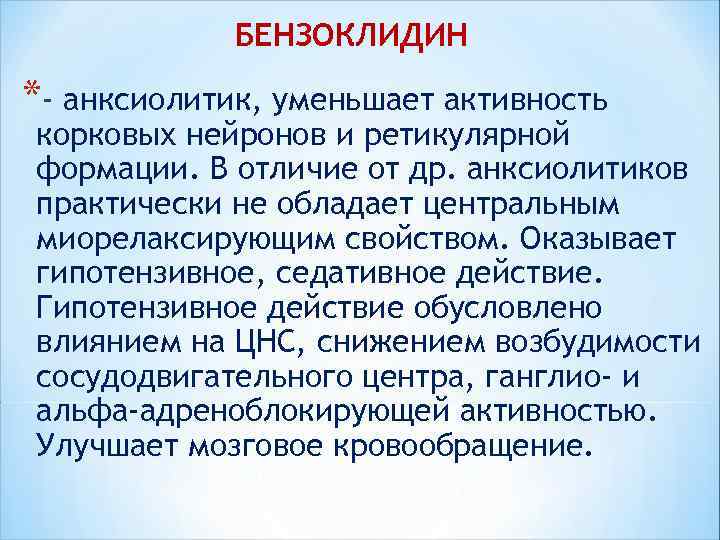 БЕНЗОКЛИДИН

*- анксиолитик, уменьшает активность корковых нейронов и ретикулярной формации. В отличие от др. анксиолитиков практически не обладает центральным миорелаксирующим свойством. Оказывает гипотензивное, седативное действие. Гипотензивное действие обусловлено влиянием на ЦНС, снижением возбудимости сосудодвигательного центра, ганглио- и альфа-адреноблокирующей активностью. Улучшает мозговое кровообращение.